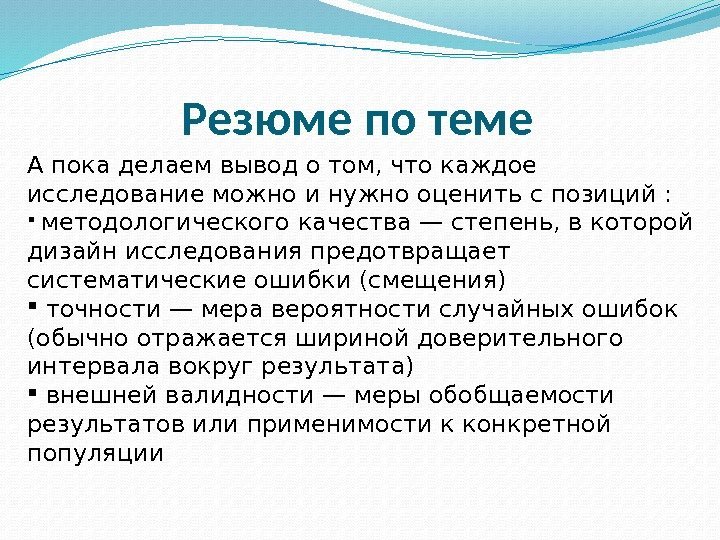 Резюме по теме

А пока делаем вывод о том, что каждое исследование можно и нужно оценить с позиций :
▪ методологического качества — степень, в которой дизайн исследования предотвращает систематические ошибки (смещения)
▪ точности — мера вероятности случайных ошибок (обычно отражается шириной доверительного интервала вокруг результата)
▪ внешней валидности — меры обобщаемости результатов или применимости к конкретной популяции